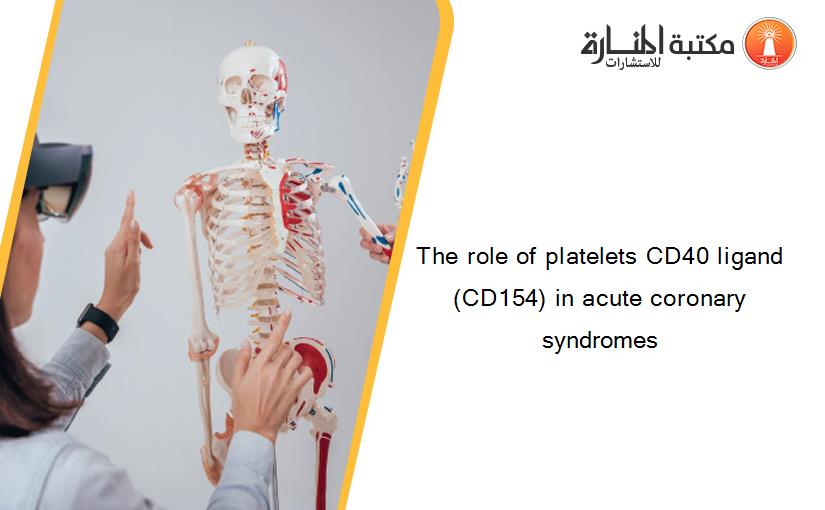 مكتبة المنارة للاستشارات

The role of platelets CD40 ligand (CD154) in acute coronary syndromes